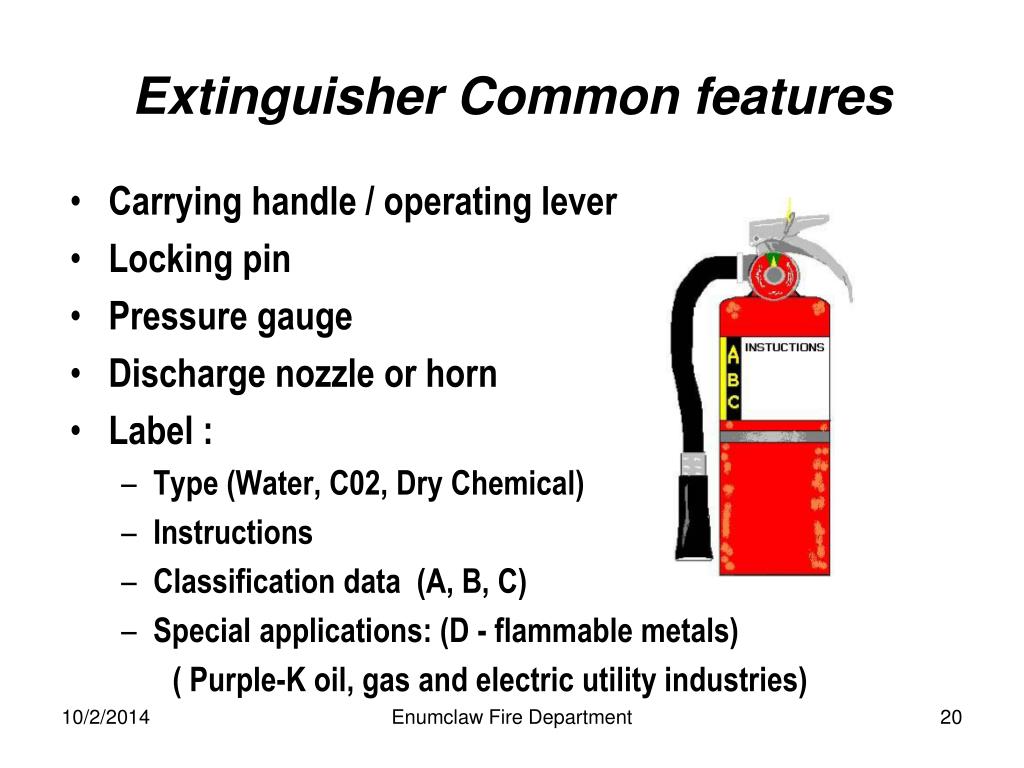 Extinguisher Common features

• Carrying handle / operating lever
• Locking pin
• Pressure gauge
• Discharge nozzle or horn
• Label :
– Type (Water, C02, Dry Chemical)
– Instructions
– Classification data (A, B, C)
– Special applications: (D - flammable metals)
( Purple-K oil, gas and electric utility industries)

INSTUCTIONS
A
B
C

10/2/2014
Enumclaw Fire Department
20